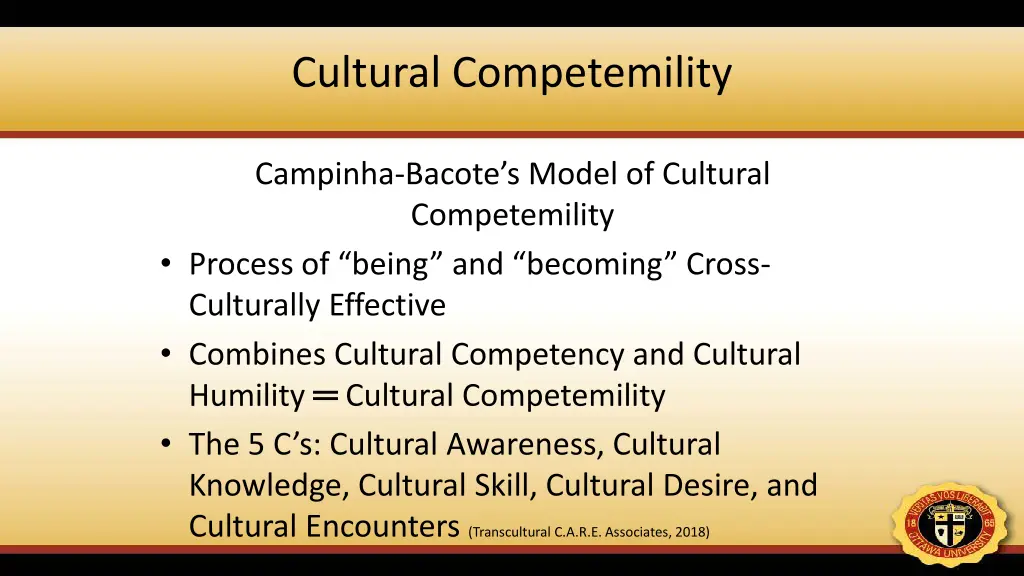 Cultural Competemility

Campinha-Bacote's Model of Cultural Competemility

• Process of "being" and "becoming" Cross-Culturally Effective
• Combines Cultural Competency and Cultural Humility ═ Cultural Competemility
• The 5 C's: Cultural Awareness, Cultural Knowledge, Cultural Skill, Cultural Desire, and Cultural Encounters (Transcultural C.A.R.E. Associates, 2018)

VERITAS VOS LIBERABIT 18 65 OTTAWA UNIVERSITY